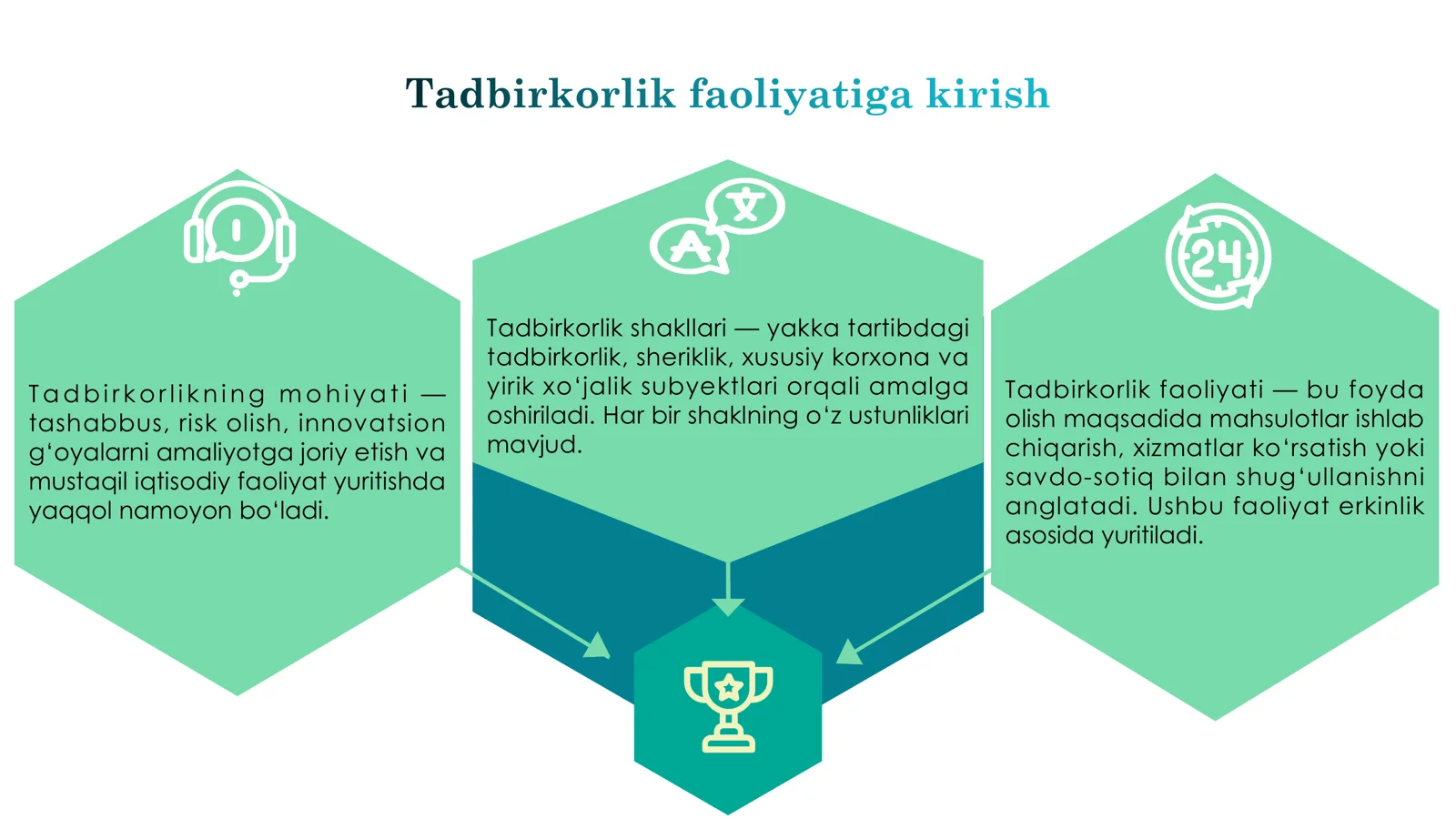 Tadbirkorlik faoliyatiga kirish

Tadbirkorlikning mohiyati — tashabbus, risk olish, innovatsion g‘oyalarni amaliyotga joriy etish va mustaqil iqtisodiy faoliyat yuritishda yaqqol namoyon bo‘ladi.

Tadbirkorlik shakllari — yakka tartibdagi tadbirkorlik, sheriklik, xususiy korxona va yirik xo‘jalik subyektlari orqali amalga oshiriladi. Har bir shaklning o‘z ustunliklari mavjud.

24

Tadbirkorlik faoliyati — bu foyda olish maqsadida mahsulotlar ishlab chiqarish, xizmatlar ko‘rsatish yoki savdo-sotiq bilan shug‘ullanishni anglatadi. Ushbu faoliyat erkinlik asosida yuritiladi.